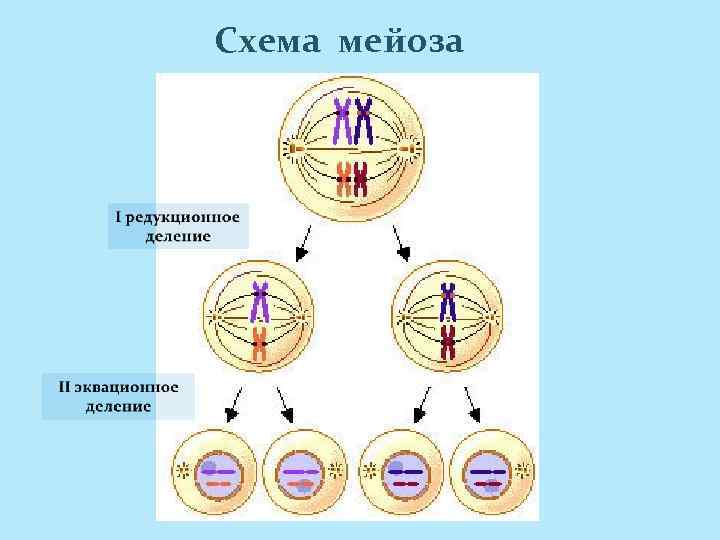 Схема мейоза

I редукционное деление

II эквационное деление